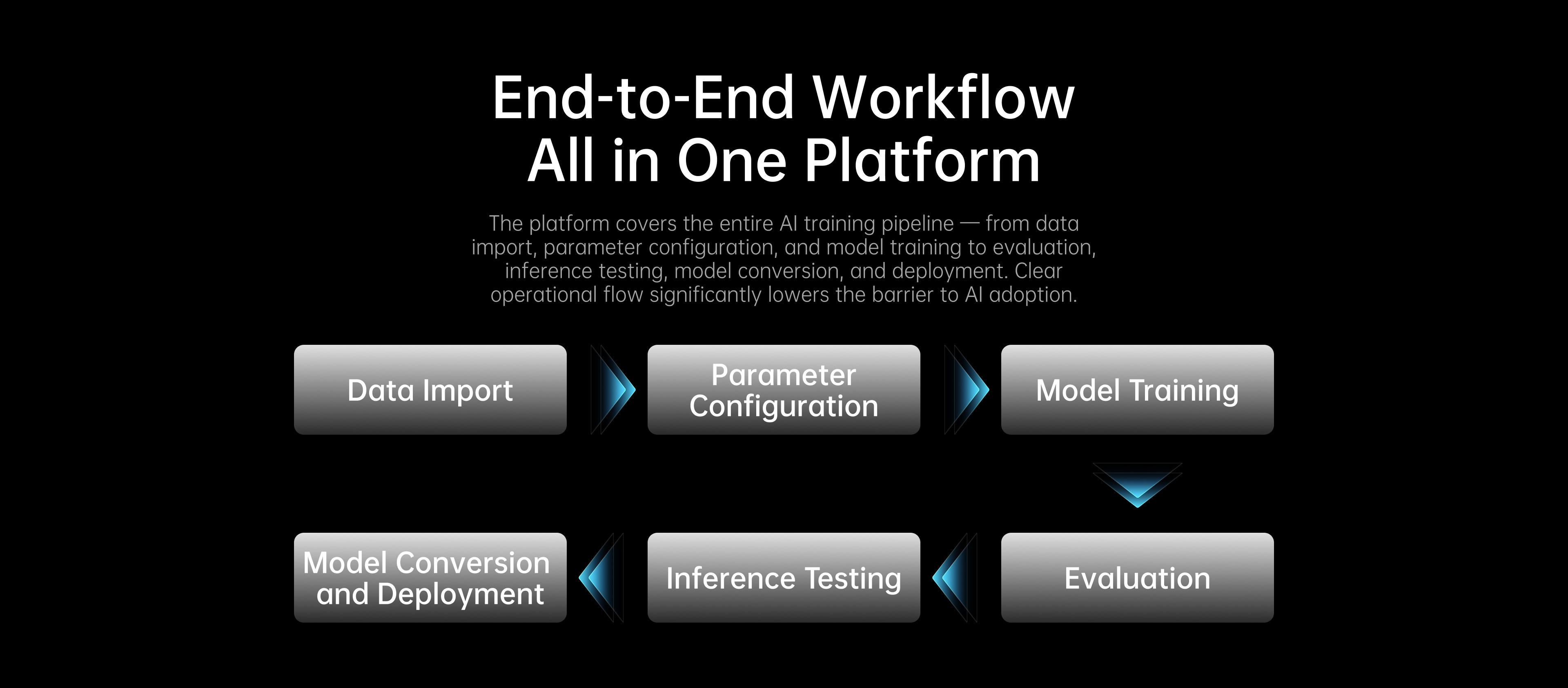 End-to-End Workflow
All in One Platform

The platform covers the entire AI training pipeline — from data import, parameter configuration, and model training to evaluation, inference testing, model conversion, and deployment. Clear operational flow significantly lowers the barrier to AI adoption.

Data Import

Parameter Configuration

Model Training

Evaluation

Inference Testing

Model Conversion and Deployment